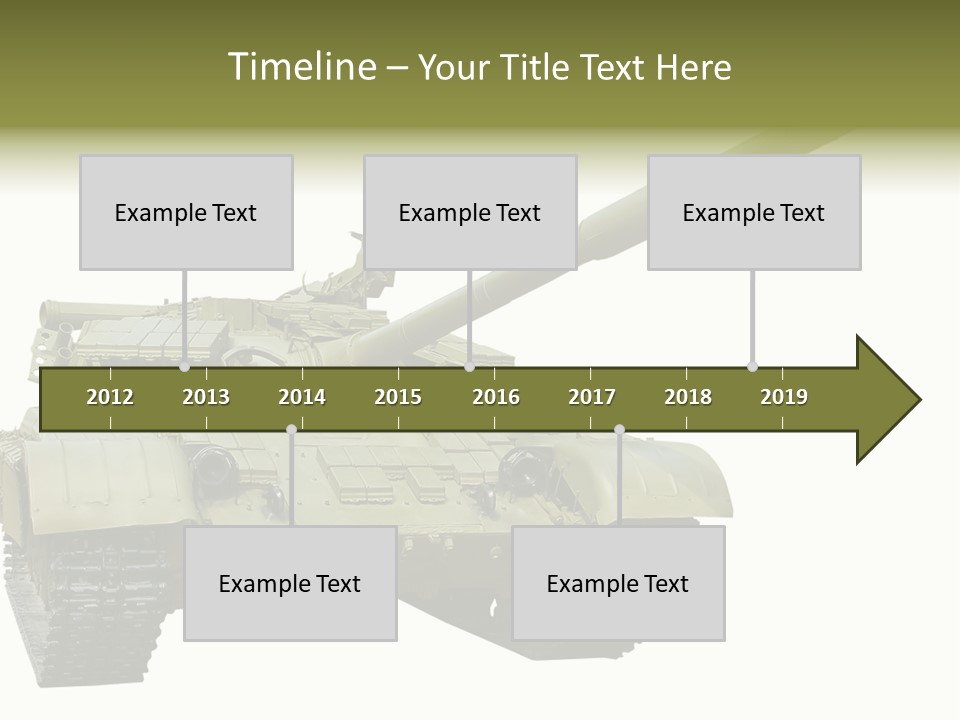 Timeline – Your Title Text Here

Example Text

Example Text

Example Text

2012 2013 2014 2015 2016 2017 2018 2019

Example Text

Example Text